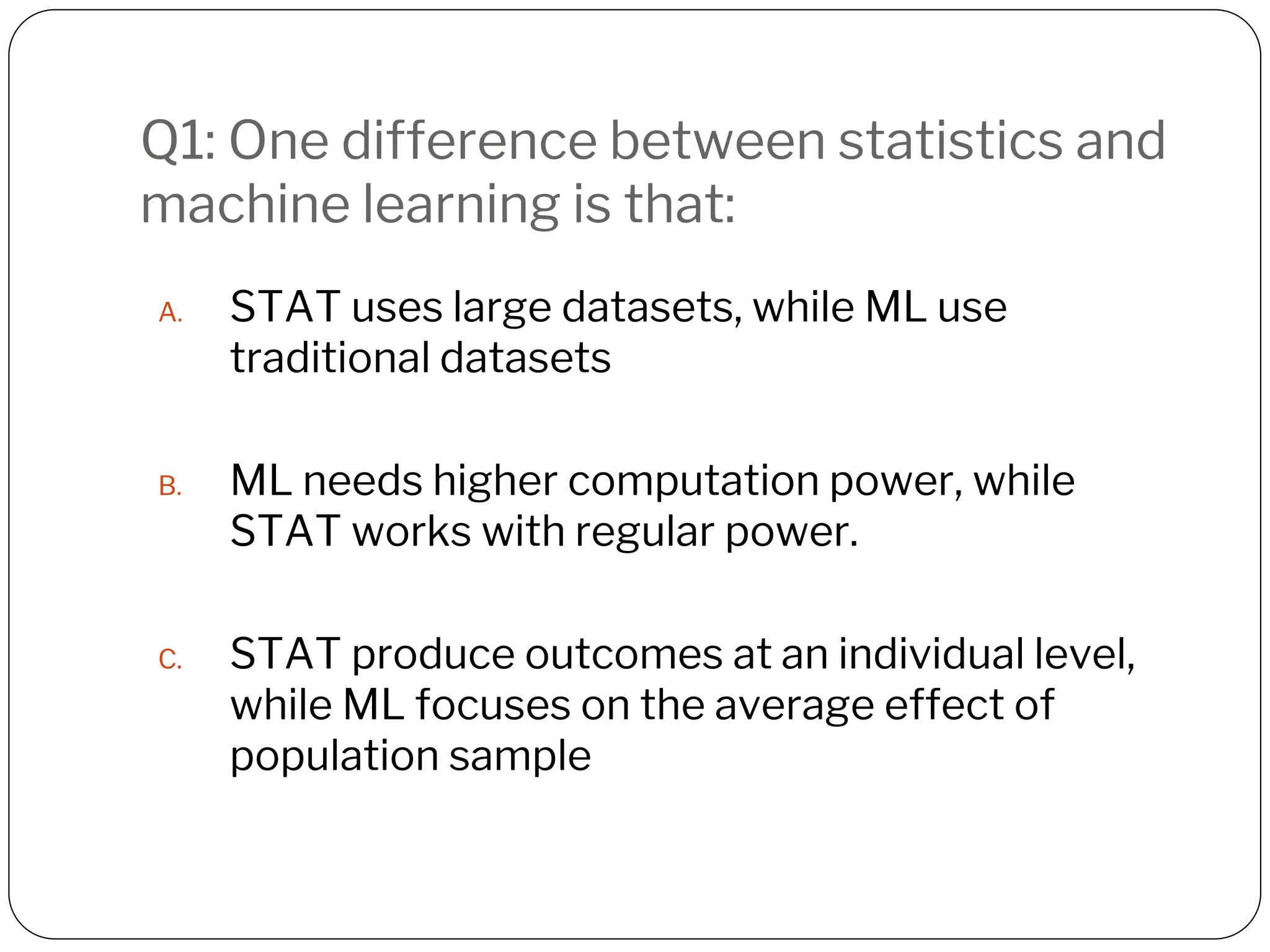 Q1: One difference between statistics and machine learning is that:

A. STAT uses large datasets, while ML use traditional datasets

B. ML needs higher computation power, while STAT works with regular power.

C. STAT produce outcomes at an individual level, while ML focuses on the average effect of population sample